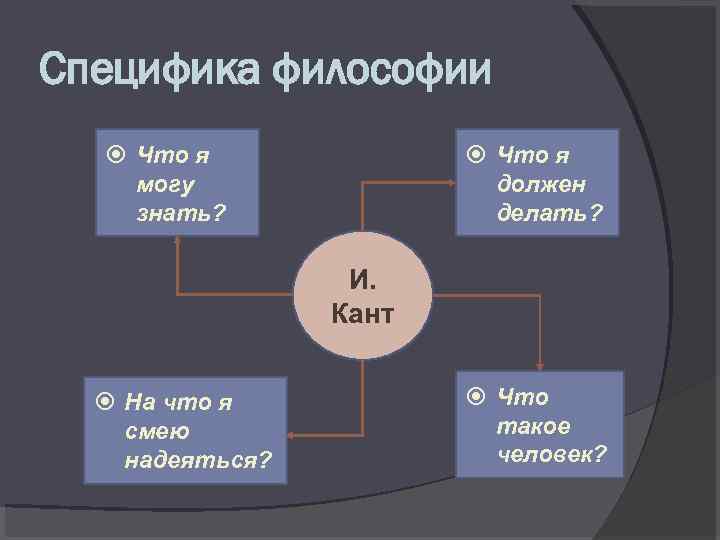 Специфика философии

Что я могу знать?

Что я должен делать?

И. Кант

На что я смею надеяться?

Что такое человек?